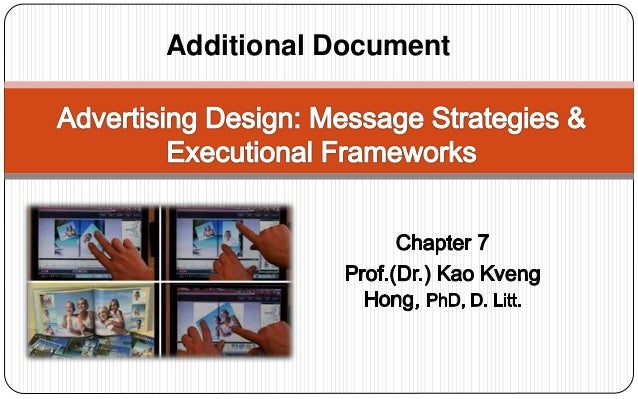 Additional Document

Advertising Design: Message Strategies & Executional Frameworks

Chapter 7
Prof.(Dr.) Kao Kveng Hong, PhD, D. Litt.